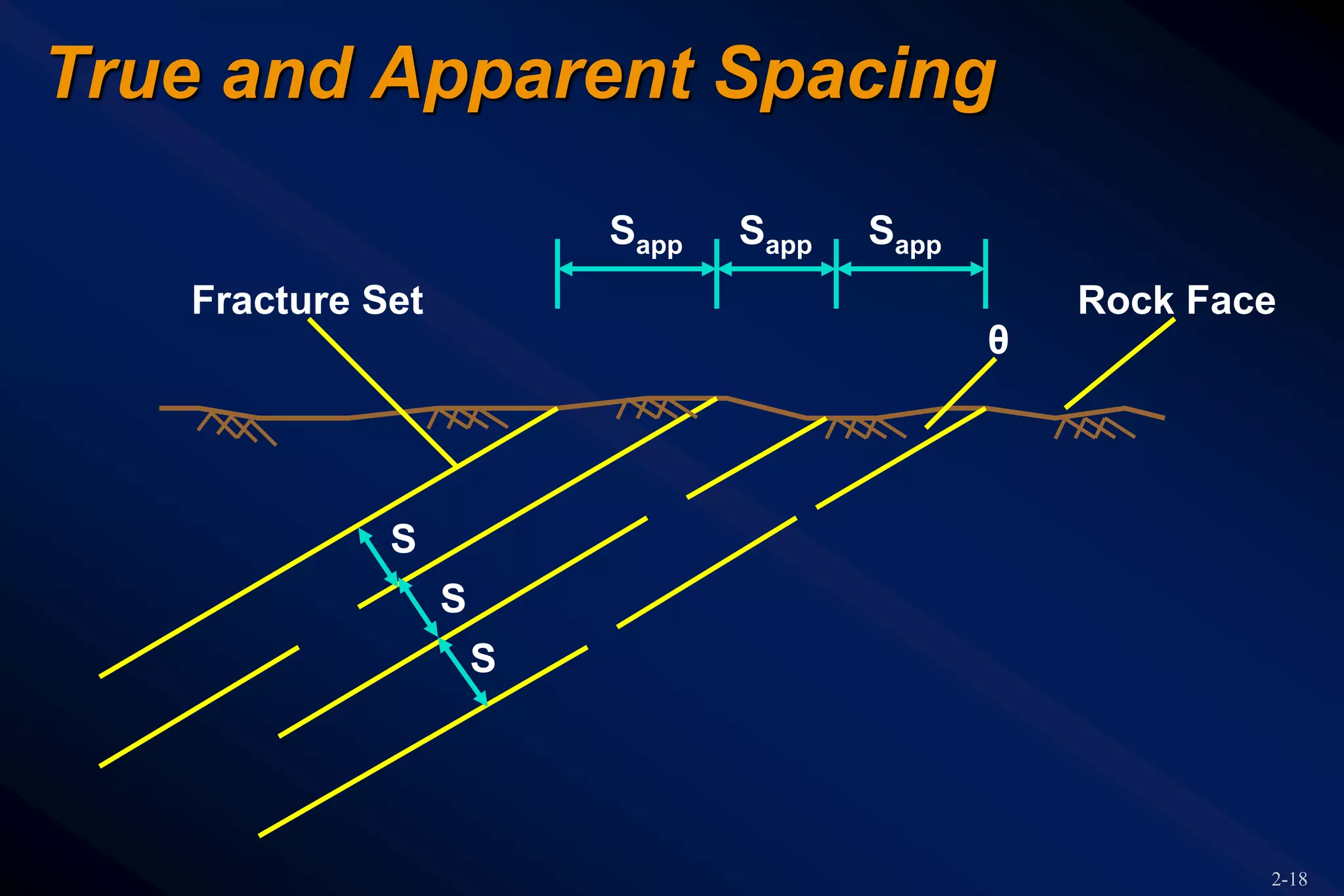 True and Apparent Spacing

$S_{app}$ $S_{app}$ $S_{app}$

Fracture Set

Rock Face

θ

S

S

S

2-18